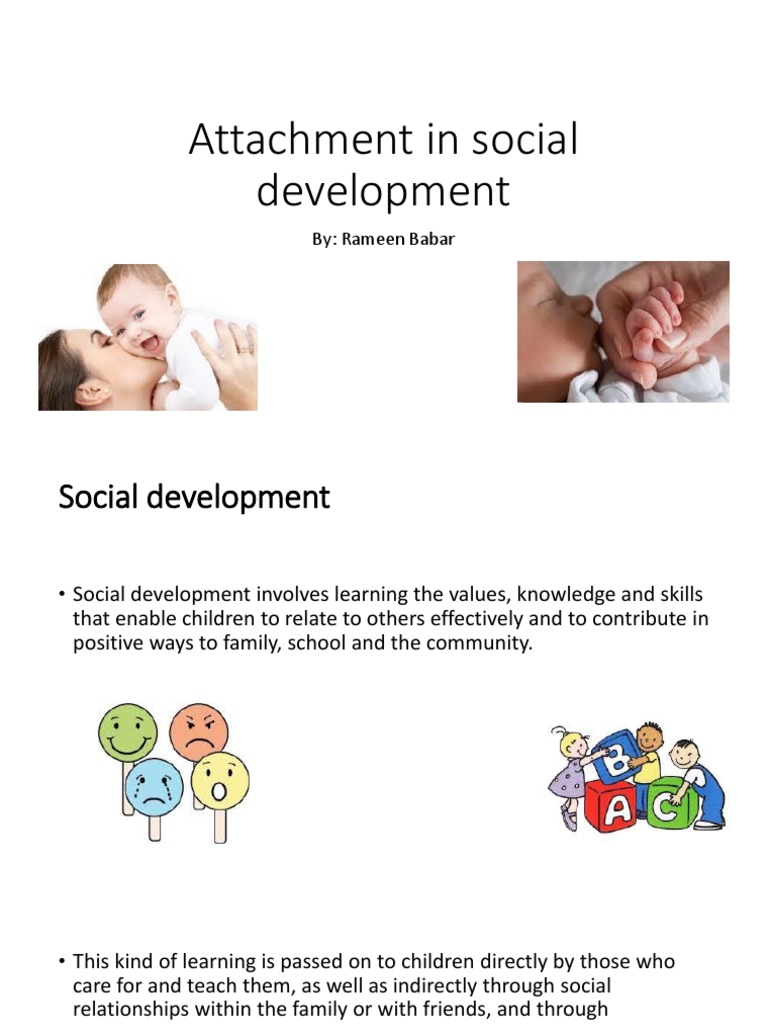 Attachment in social development

By: Rameen Babar

Social development

• Social development involves learning the values, knowledge and skills that enable children to relate to others effectively and to contribute in positive ways to family, school and the community.

B
A
C

• This kind of learning is passed on to children directly by those who care for and teach them, as well as indirectly through social relationships within the family or with friends, and through